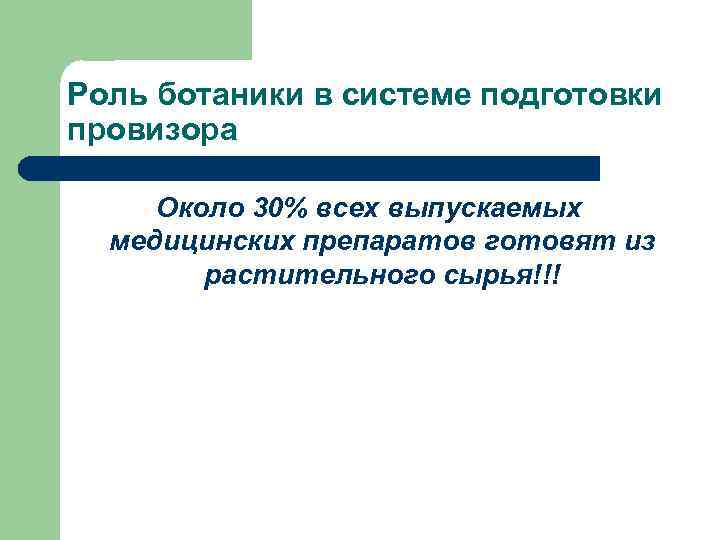 Роль ботаники в системе подготовки провизора

Около 30% всех выпускаемых медицинских препаратов готовят из растительного сырья!!!